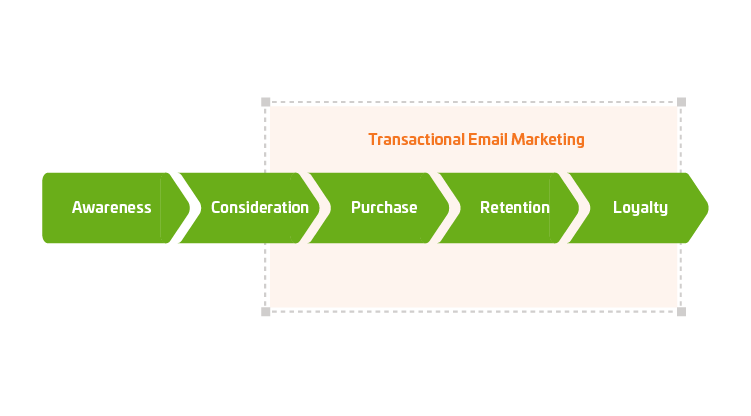 Transactional Email Marketing

Awareness

Consideration

Purchase

Retention

Loyalty